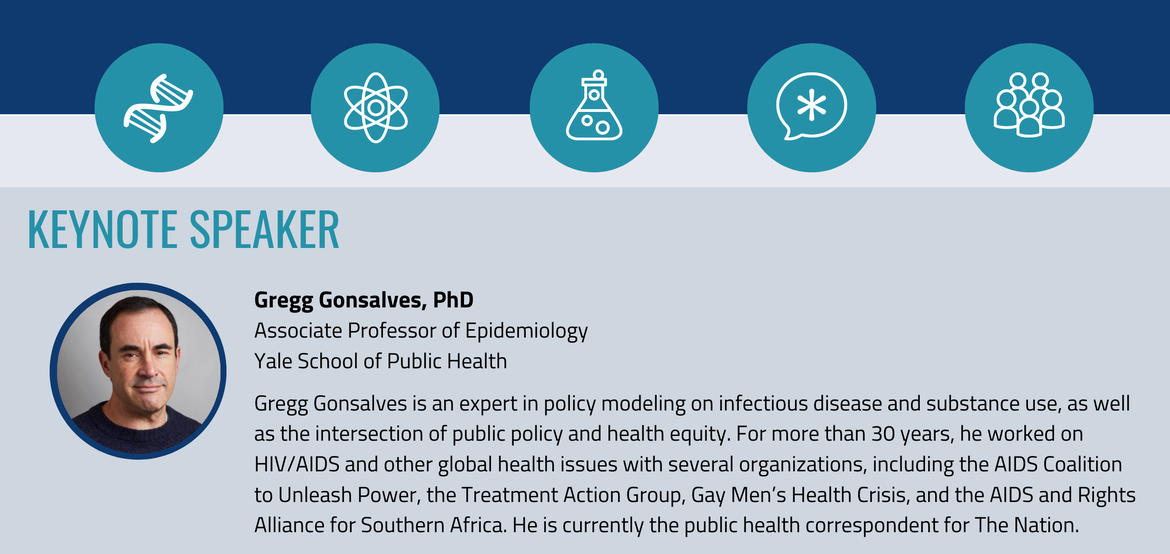 KEYNOTE SPEAKER

Gregg Gonsalves, PhD
Associate Professor of Epidemiology
Yale School of Public Health

Gregg Gonsalves is an expert in policy modeling on infectious disease and substance use, as well as the intersection of public policy and health equity. For more than 30 years, he worked on HIV/AIDS and other global health issues with several organizations, including the AIDS Coalition to Unleash Power, the Treatment Action Group, Gay Men's Health Crisis, and the AIDS and Rights Alliance for Southern Africa. He is currently the public health correspondent for The Nation.